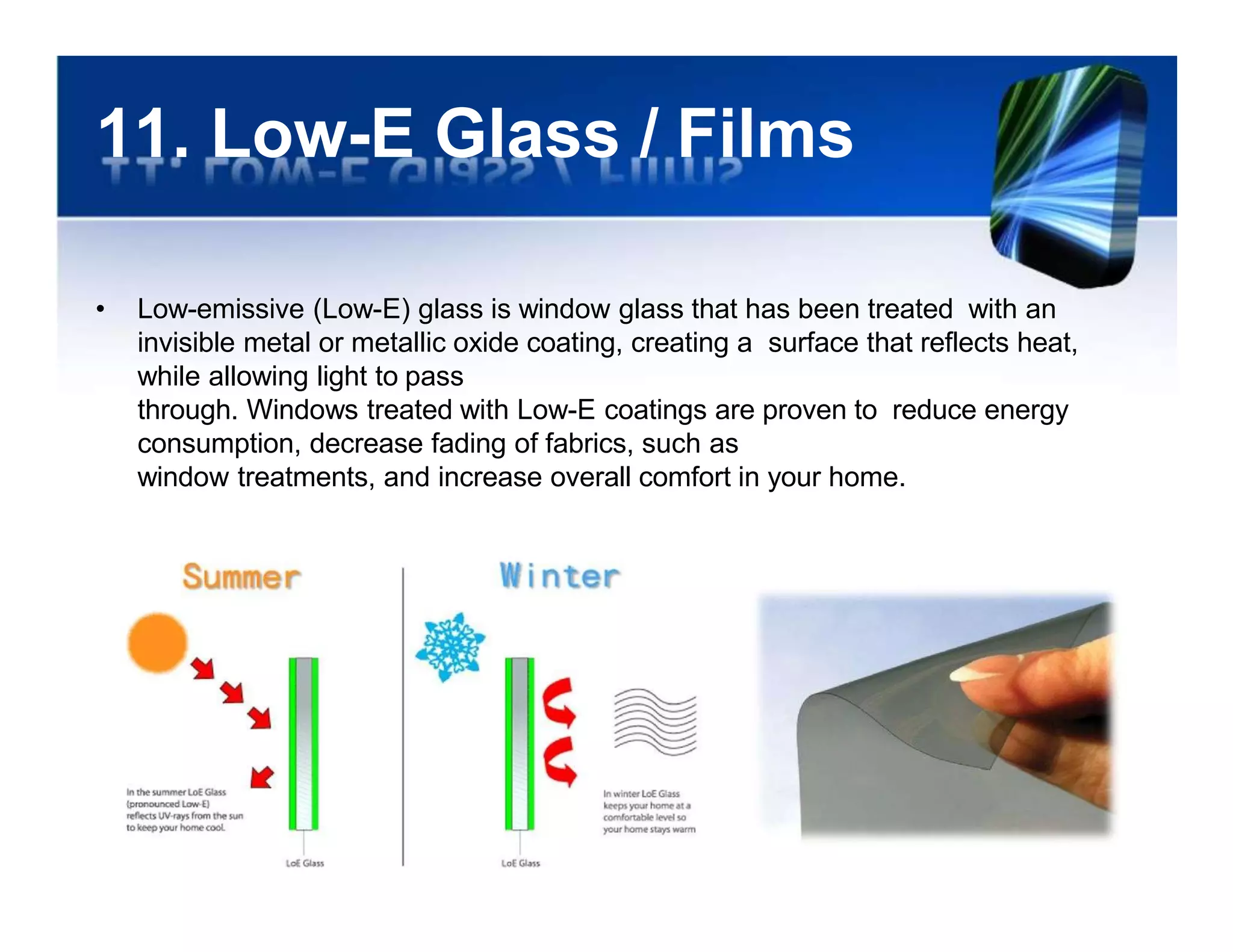 11. Low-E Glass / Films

• Low-emissive (Low-E) glass is window glass that has been treated with an invisible metal or metallic oxide coating, creating a surface that reflects heat, while allowing light to pass
through. Windows treated with Low-E coatings are proven to reduce energy consumption, decrease fading of fabrics, such as
window treatments, and increase overall comfort in your home.

Summer

In the summer LoE Glass (pronounced Low-E) reflects UV-rays from the sun to keep your home cool.

LoE Glass

Winter

In winter LoE Glass keeps your home at a comfortable level so your home stays warm

LoE Glass